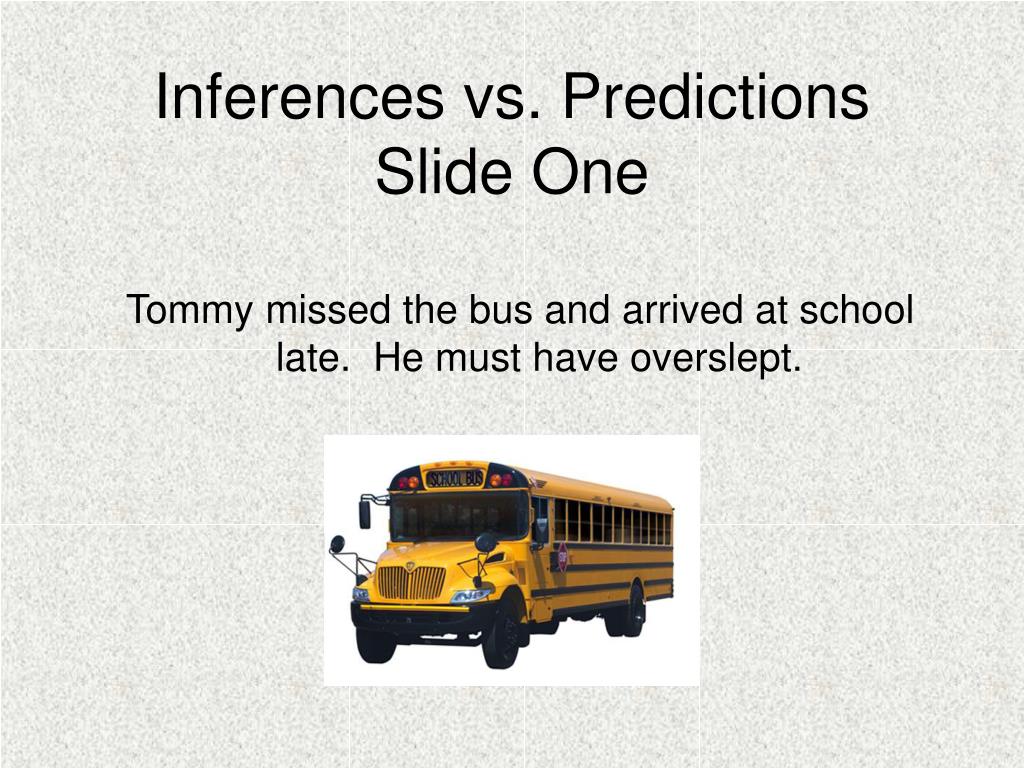 Inferences vs. Predictions
Slide One

Tommy missed the bus and arrived at school late. He must have overslept.

SCHOOL BUS

STOP